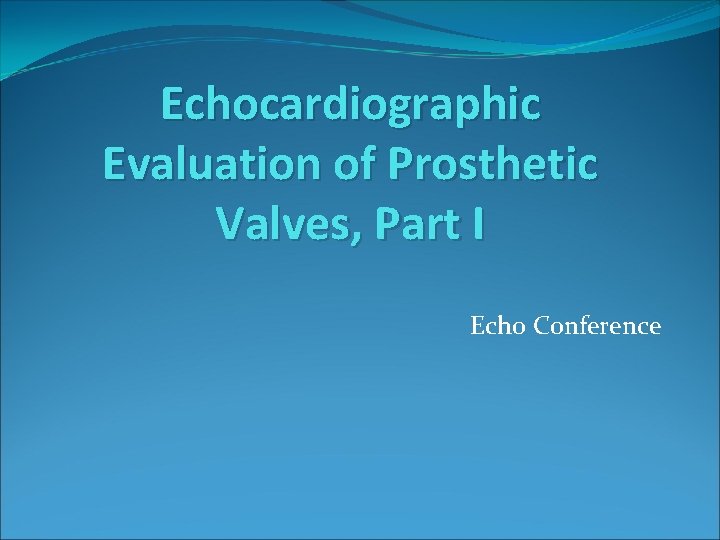 Echocardiographic Evaluation of Prosthetic Valves, Part I

Echo Conference